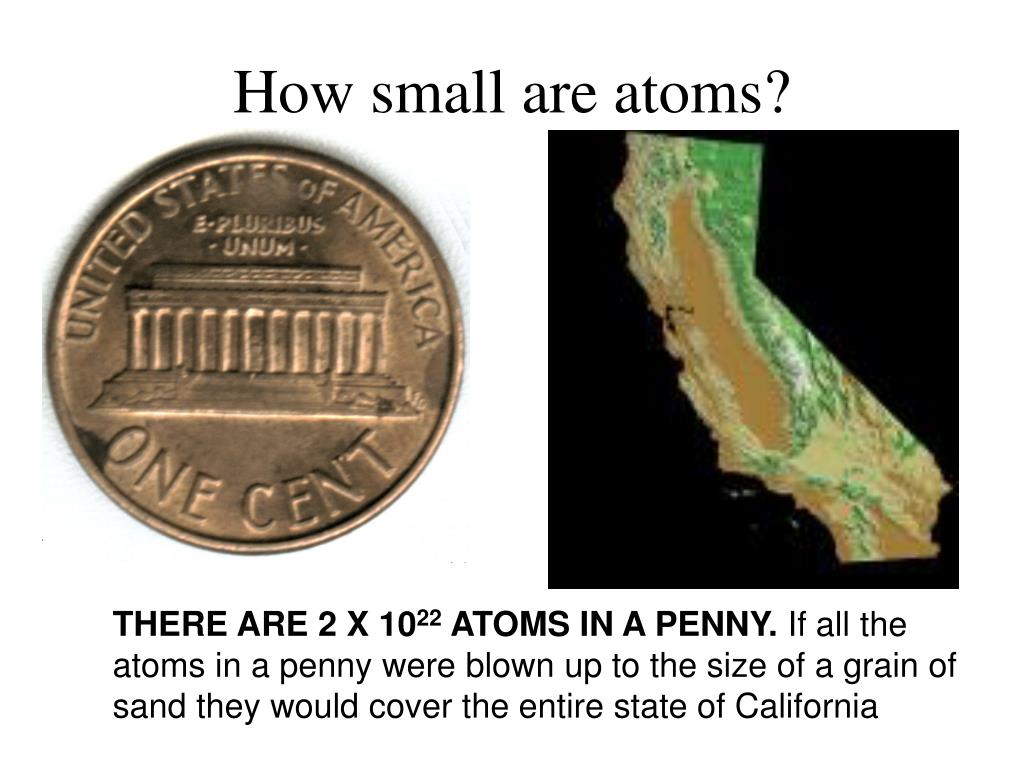 How small are atoms?

UNITED STATES OF AMERICA
E·PLURIBUS ·UNUM·
ONE CENT

THERE ARE 2 X $10^{22}$ ATOMS IN A PENNY. If all the atoms in a penny were blown up to the size of a grain of sand they would cover the entire state of California